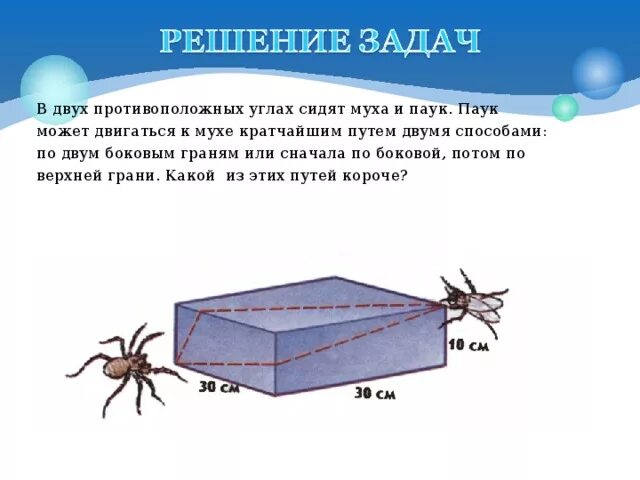 РЕШЕНИЕ ЗАДАЧ

В двух противоположных углах сидят муха и паук. Паук может двигаться к мухе кратчайшим путем двумя способами: по двум боковым граням или сначала по боковой, потом по верхней грани. Какой из этих путей короче?

10 см
30 см
30 см